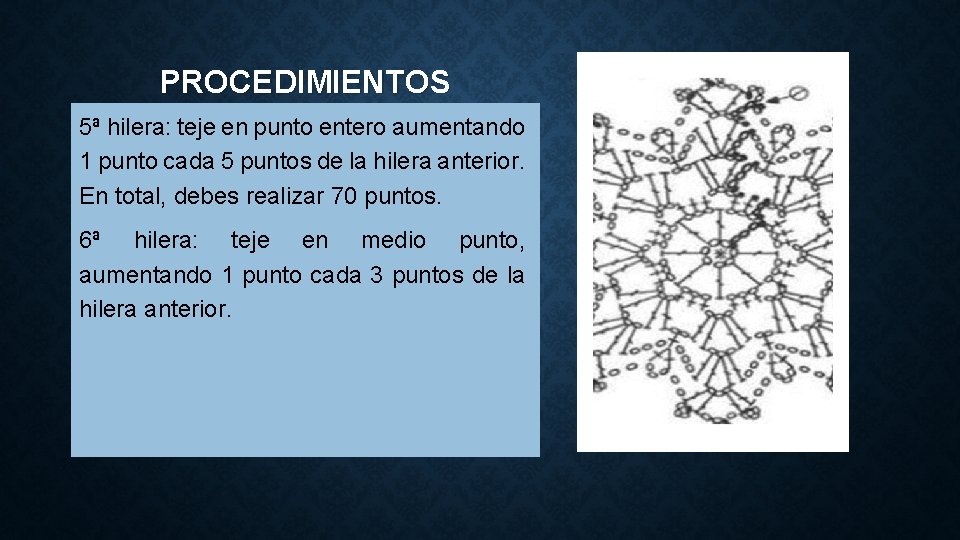 PROCEDIMIENTOS

5ª hilera: teje en punto entero aumentando 1 punto cada 5 puntos de la hilera anterior. En total, debes realizar 70 puntos.

6ª hilera: teje en medio punto, aumentando 1 punto cada 3 puntos de la hilera anterior.